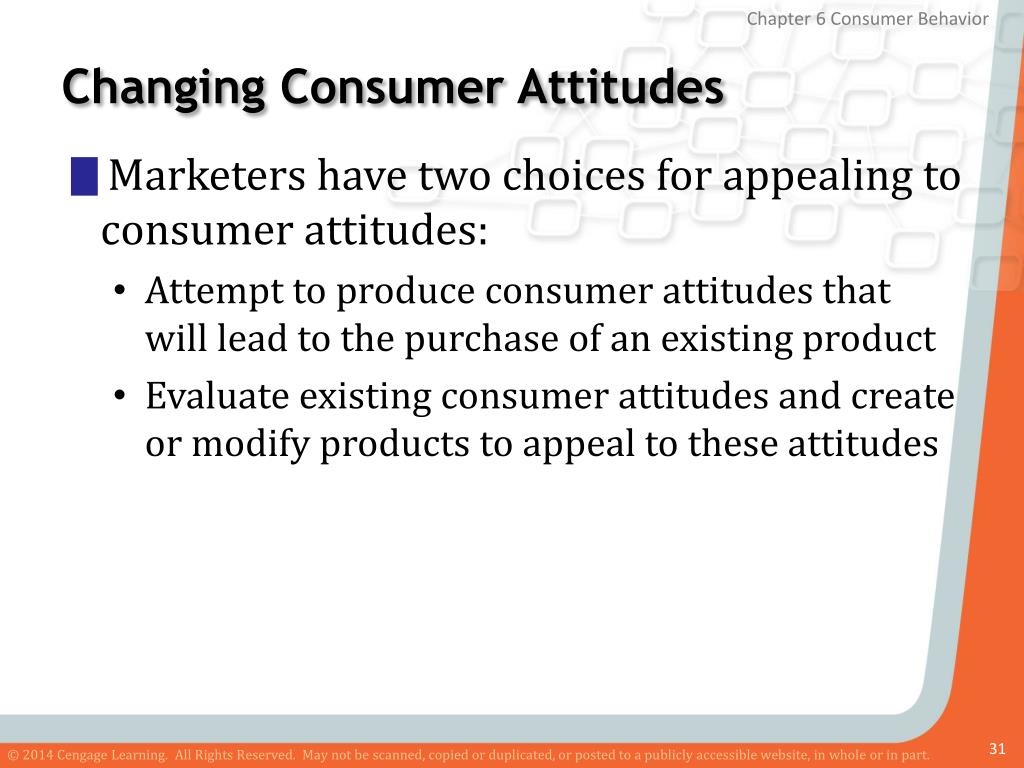 Chapter 6 Consumer Behavior

Changing Consumer Attitudes

Marketers have two choices for appealing to consumer attitudes:

• Attempt to produce consumer attitudes that will lead to the purchase of an existing product

• Evaluate existing consumer attitudes and create or modify products to appeal to these attitudes

© 2014 Cengage Learning. All Rights Reserved. May not be scanned, copied or duplicated, or posted to a publicly accessible website, in whole or in part.

31